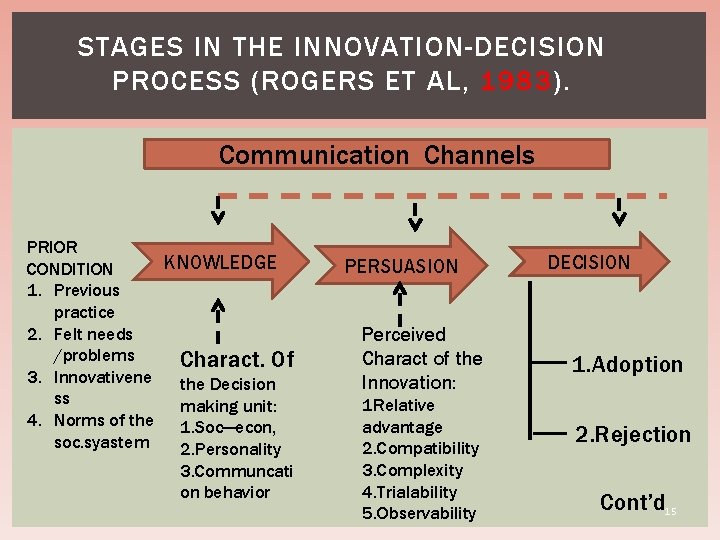 STAGES IN THE INNOVATION-DECISION PROCESS (ROGERS ET AL, 1983).

Communication Channels

PRIOR CONDITION
1. Previous practice
2. Felt needs /problems
3. Innovativeness
4. Norms of the soc.syastem

KNOWLEDGE

PERSUASION

DECISION

Charact. Of the Decision making unit:
1.Soc—econ,
2.Personality
3.Communcation behavior

Perceived Charact of the Innovation:
1Relative advantage
2.Compatibility
3.Complexity
4.Trialability
5.Observability

1.Adoption
2.Rejection

Cont'd

15